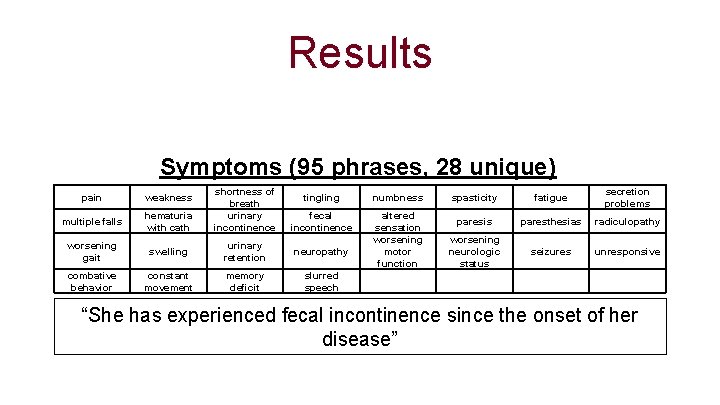 Results

Symptoms (95 phrases, 28 unique)

| pain | weakness | shortness of breath | tingling | numbness | spasticity | fatigue | secretion problems |
|---|---|---|---|---|---|---|---|
| multiple falls | hematuria with cath | urinary incontinence | fecal incontinence | altered sensation | paresis | paresthesias | radiculopathy |
| worsening gait | swelling | urinary retention | neuropathy | worsening motor function | worsening neurologic status | seizures | unresponsive |
| combative behavior | constant movement | memory deficit | slurred speech | | | | |

“She has experienced fecal incontinence since the onset of her disease”